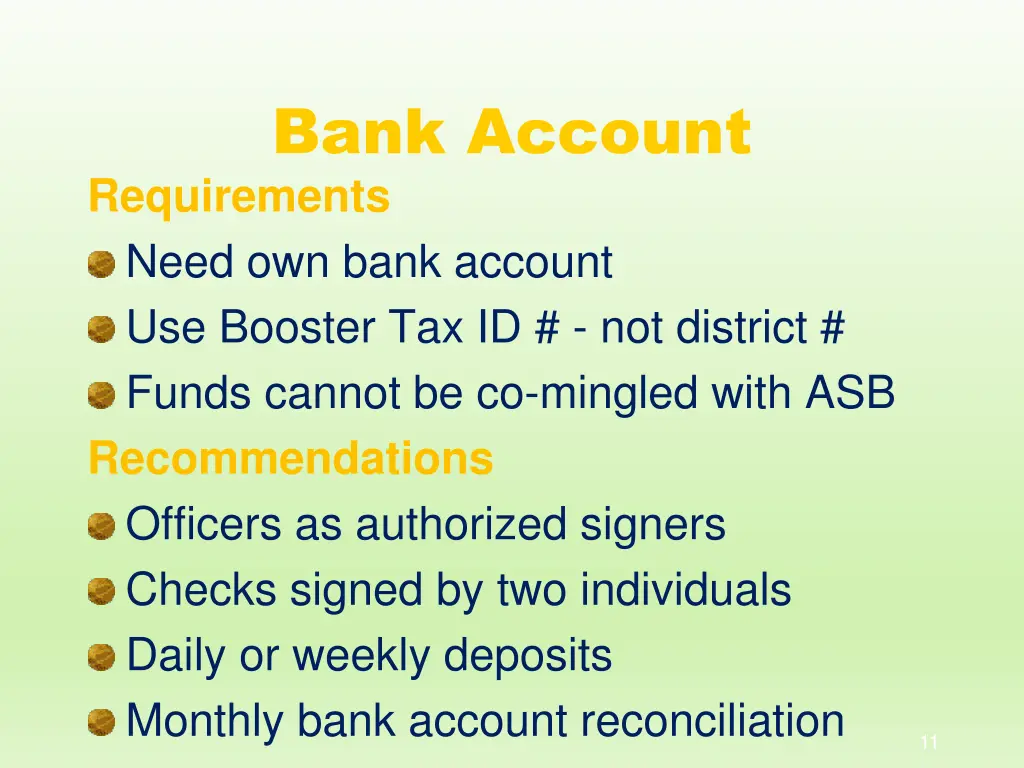 Bank Account

Requirements

Need own bank account

Use Booster Tax ID # - not district #

Funds cannot be co-mingled with ASB

Recommendations

Officers as authorized signers

Checks signed by two individuals

Daily or weekly deposits

Monthly bank account reconciliation

11